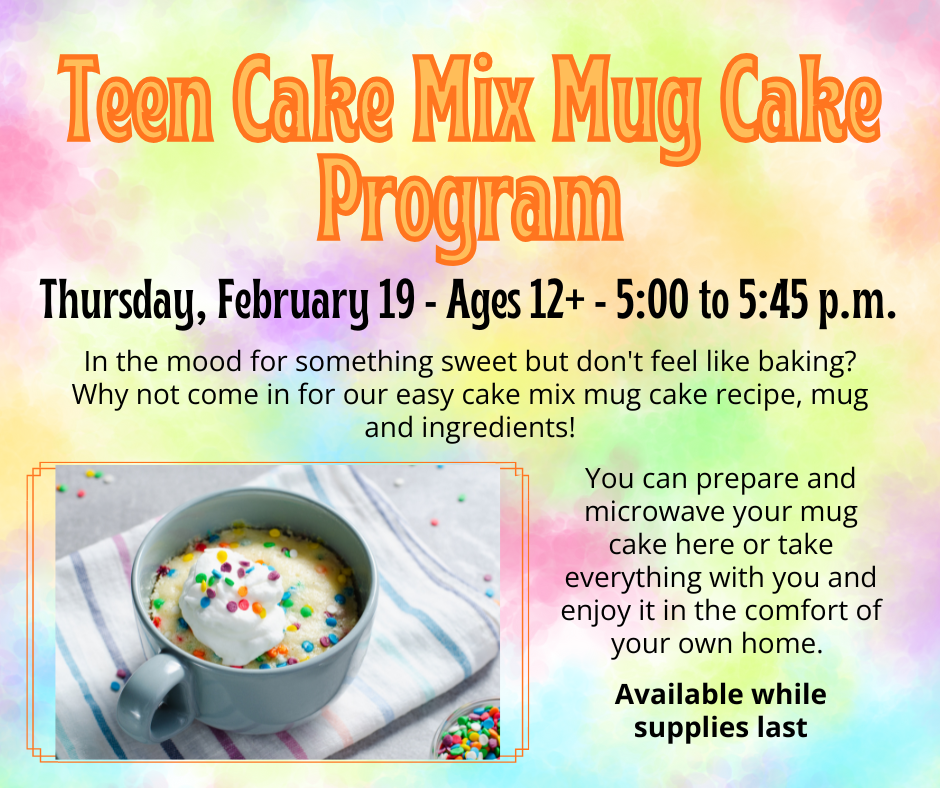 Teen Cake Mix Mug Cake Program

Thursday, February 19 - Ages 12+ - 5:00 to 5:45 p.m.

In the mood for something sweet but don't feel like baking? Why not come in for our easy cake mix mug cake recipe, mug and ingredients!

You can prepare and microwave your mug cake here or take everything with you and enjoy it in the comfort of your own home.

Available while supplies last